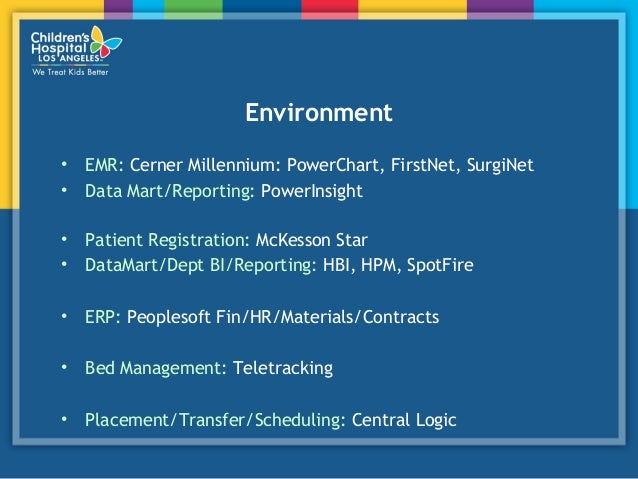 Children's Hospital LOS ANGELES
We Treat Kids Better

Environment

• EMR: Cerner Millennium: PowerChart, FirstNet, SurgiNet
• Data Mart/Reporting: PowerInsight

• Patient Registration: McKesson Star
• DataMart/Dept BI/Reporting: HBI, HPM, SpotFire

• ERP: Peoplesoft Fin/HR/Materials/Contracts

• Bed Management: Teletracking

• Placement/Transfer/Scheduling: Central Logic